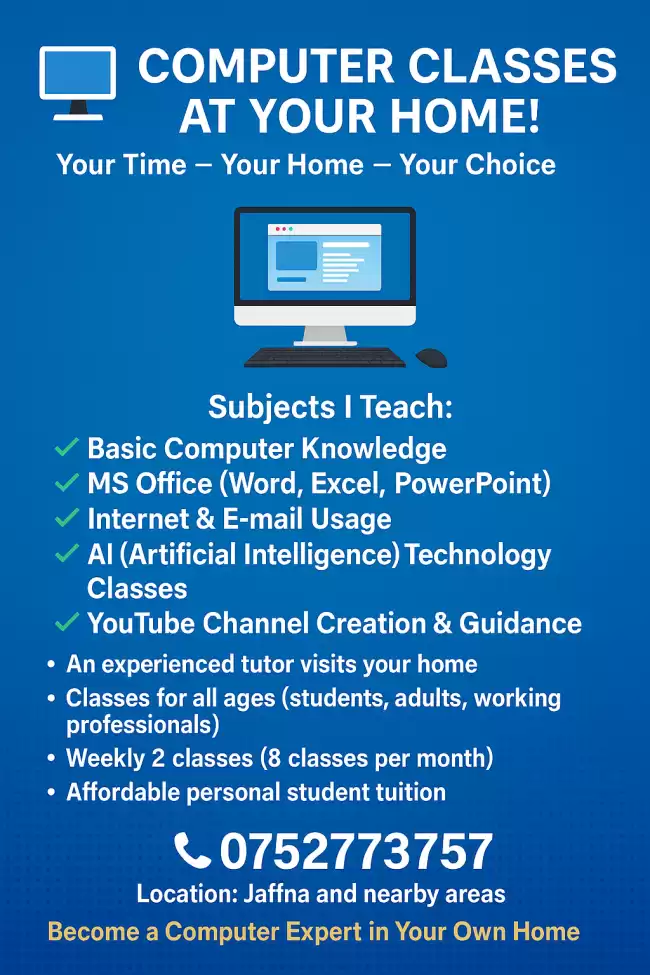 COMPUTER CLASSES AT YOUR HOME!

Your Time — Your Home — Your Choice

Subjects I Teach:

✓ Basic Computer Knowledge
✓ MS Office (Word, Excel, PowerPoint)
✓ Internet & E-mail Usage
✓ AI (Artificial Intelligence) Technology Classes
✓ YouTube Channel Creation & Guidance

• An experienced tutor visits your home
• Classes for all ages (students, adults, working professionals)
• Weekly 2 classes (8 classes per month)
• Affordable personal student tuition

0752773757

Location: Jaffna and nearby areas

Become a Computer Expert in Your Own Home